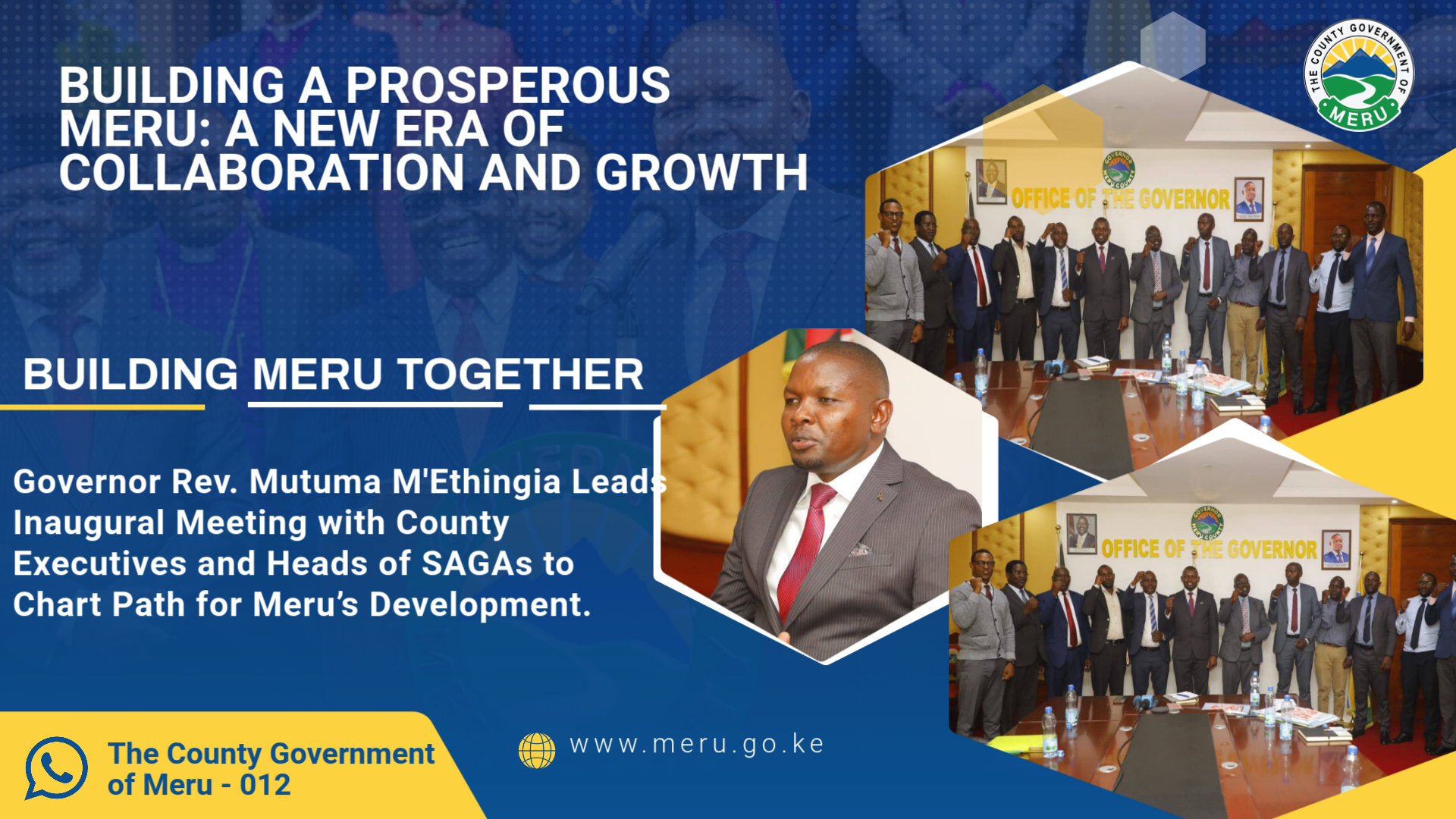 BUILDING A PROSPEROUS MERU: A NEW ERA OF COLLABORATION AND GROWTH

THE COUNTY GOVERNMENT OF MERU

OFFICE OF THE GOVERNOR

BUILDING MERU TOGETHER

Governor Rev. Mutuma M'Ethingia Leads Inaugural Meeting with County Executives and Heads of SAGAs to Chart Path for Meru's Development.

OFFICE OF THE GOVERNOR

The County Government of Meru - 012

www.meru.go.ke